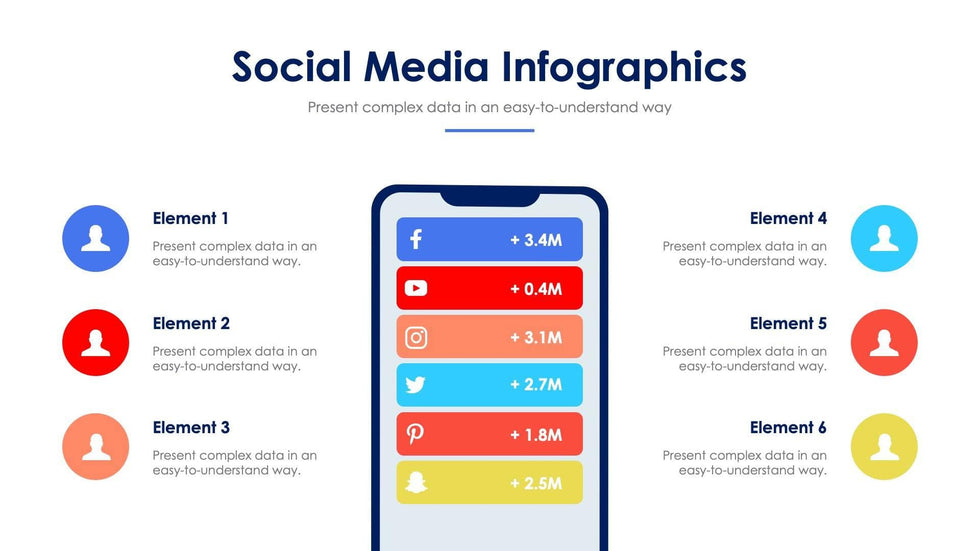 Social Media Infographics

Present complex data in an easy-to-understand way

Element 1

Present complex data in an easy-to-understand way.

Element 2

Present complex data in an easy-to-understand way.

Element 3

Present complex data in an easy-to-understand way.

+ 3.4M

+ 0.4M

+ 3.1M

+ 2.7M

+ 1.8M

+ 2.5M

Element 4

Present complex data in an easy-to-understand way.

Element 5

Present complex data in an easy-to-understand way.

Element 6

Present complex data in an easy-to-understand way.